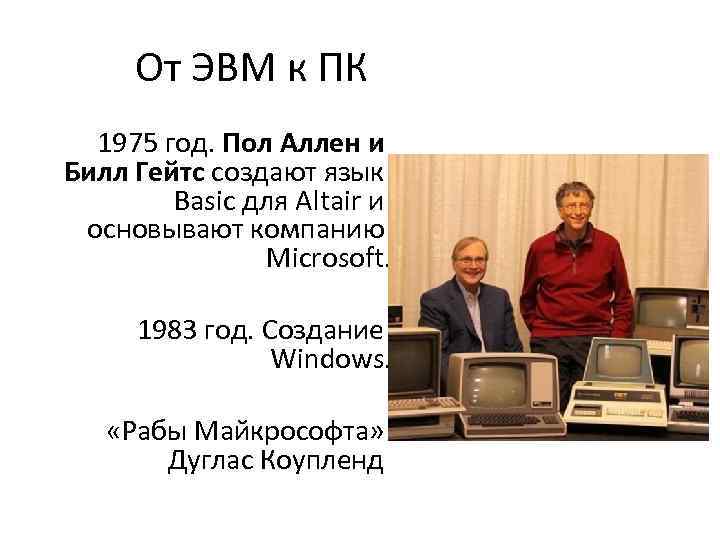 От ЭВМ к ПК

1975 год. Пол Аллен и Билл Гейтс создают язык Basic для Altair и основывают компанию Microsoft.

1983 год. Создание Windows.

«Рабы Майкрософта» Дуглас Коупленд